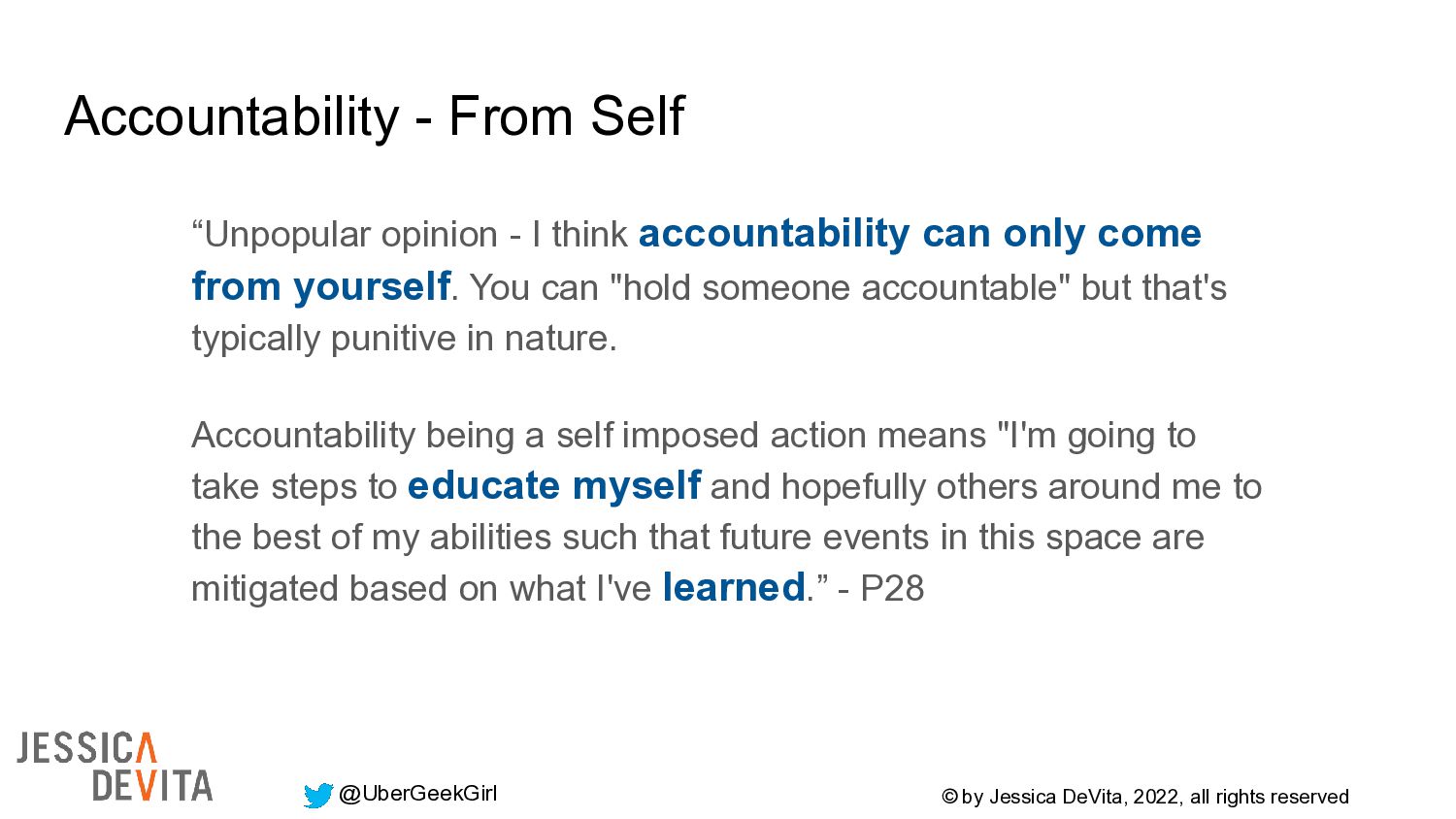 Accountability - From Self

“Unpopular opinion - I think accountability can only come from yourself. You can "hold someone accountable" but that's typically punitive in nature.

Accountability being a self imposed action means "I'm going to take steps to educate myself and hopefully others around me to the best of my abilities such that future events in this space are mitigated based on what I've learned.” - P28

JESSICA DEVITA

@UberGeekGirl

© by Jessica DeVita, 2022, all rights reserved